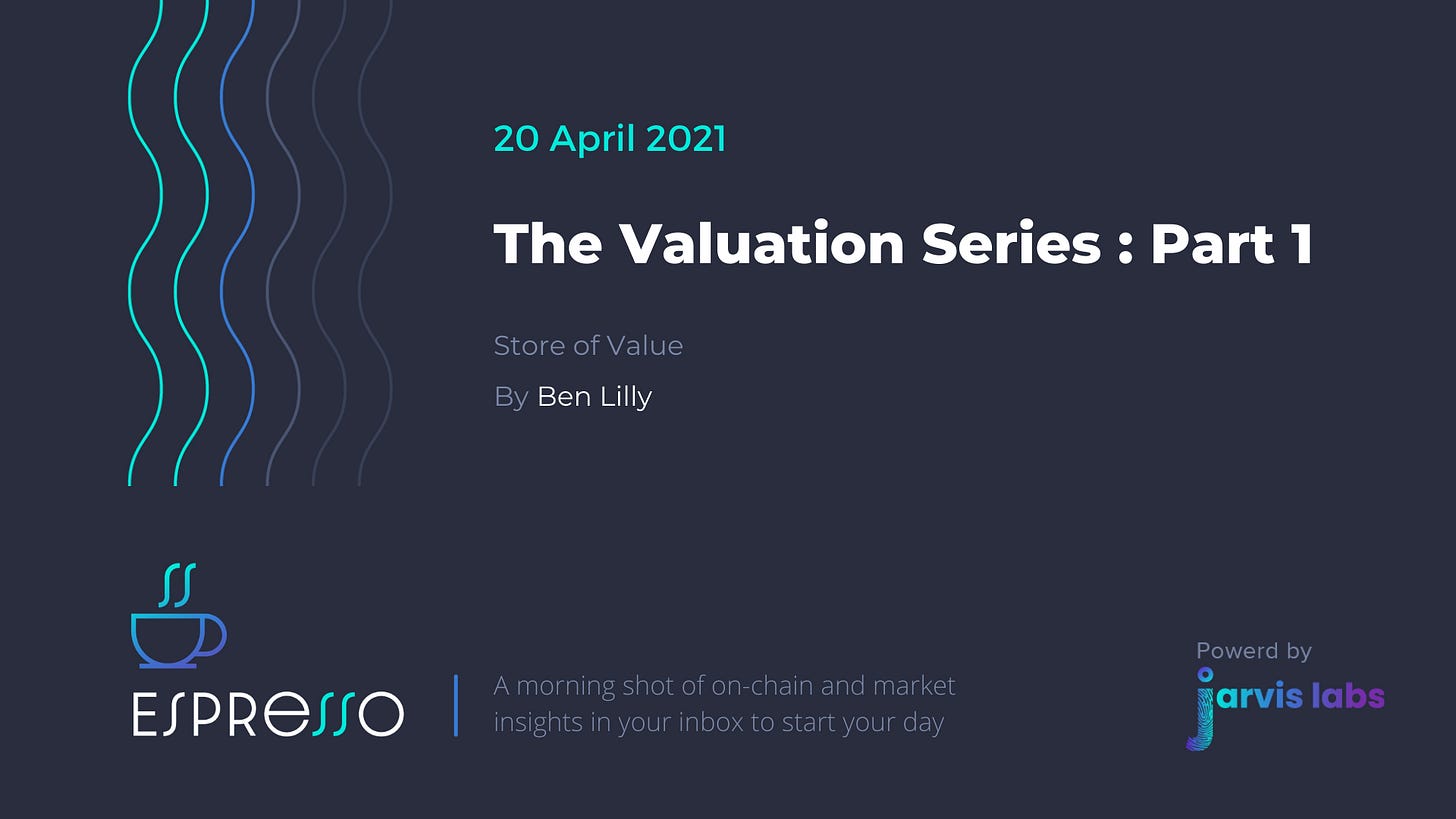 20 April 2021

The Valuation Series : Part 1

Store of Value

By Ben Lilly

ESPRESSO

A morning shot of on-chain and market insights in your inbox to start your day

Powerd by

jarvis labs